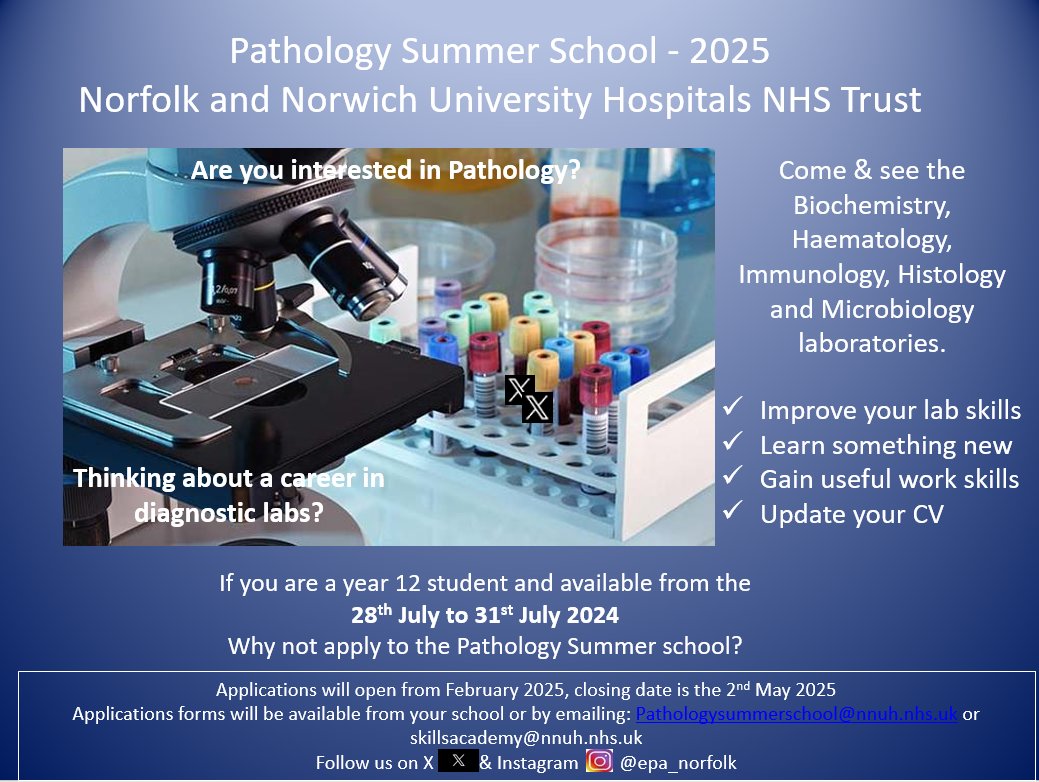 Pathology Summer School - 2025
Norfolk and Norwich University Hospitals NHS Trust

Are you interested in Pathology?

Thinking about a career in diagnostic labs?

Come & see the Biochemistry, Haematology, Immunology, Histology and Microbiology laboratories.

✓ Improve your lab skills
✓ Learn something new
✓ Gain useful work skills
✓ Update your CV

If you are a year 12 student and available from the
28$^{th}$ July to 31$^{st}$ July 2024
Why not apply to the Pathology Summer school?

Applications will open from February 2025, closing date is the 2$^{nd}$ May 2025
Applications forms will be available from your school or by emailing: Pathologysummerschool@nnuh.nhs.uk or skillsacademy@nnuh.nhs.uk
Follow us on X & Instagram @epa_norfolk